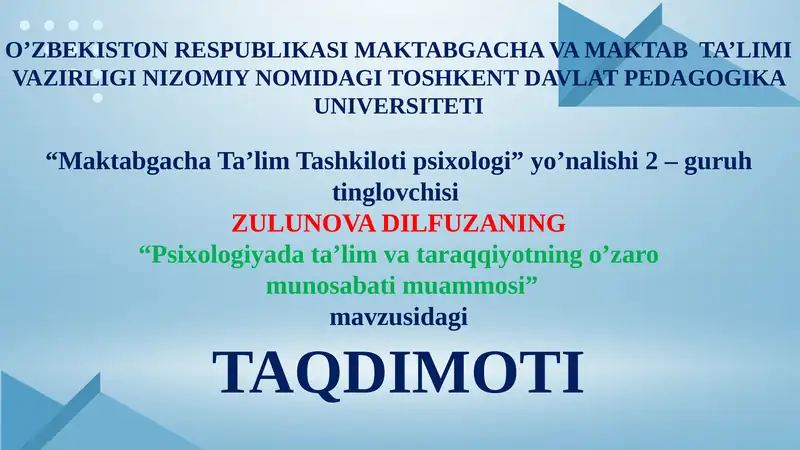 O’ZBEKISTON RESPUBLIKASI MAKTABGACHA VA MAKTAB TA’LIMI VAZIRLIGI NIZOMIY NOMIDAGI TOSHKENT DAVLAT PEDAGOGIKA UNIVERSITETI

“Maktabgacha Ta’lim Tashkiloti psixologi” yo’nalishi 2 – guruh tinglovchisi
ZULUNOVA DILFUZANING
“Psixologiyada ta’lim va taraqqiyotning o’zaro munosabati muammosi”
mavzusidagi

TAQDIMOTI